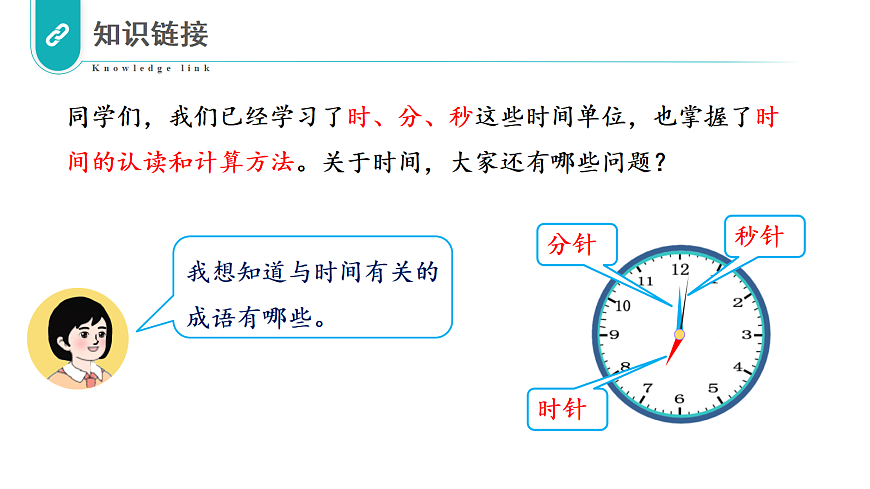 知识链接

Knowledge link

同学们，我们已经学习了时、分、秒这些时间单位，也掌握了时间的认读和计算方法。关于时间，大家还有哪些问题？

我想知道与时间有关的成语有哪些。

分针

秒针

时针

12
1
2
3
4
5
6
7
8
9
10
11